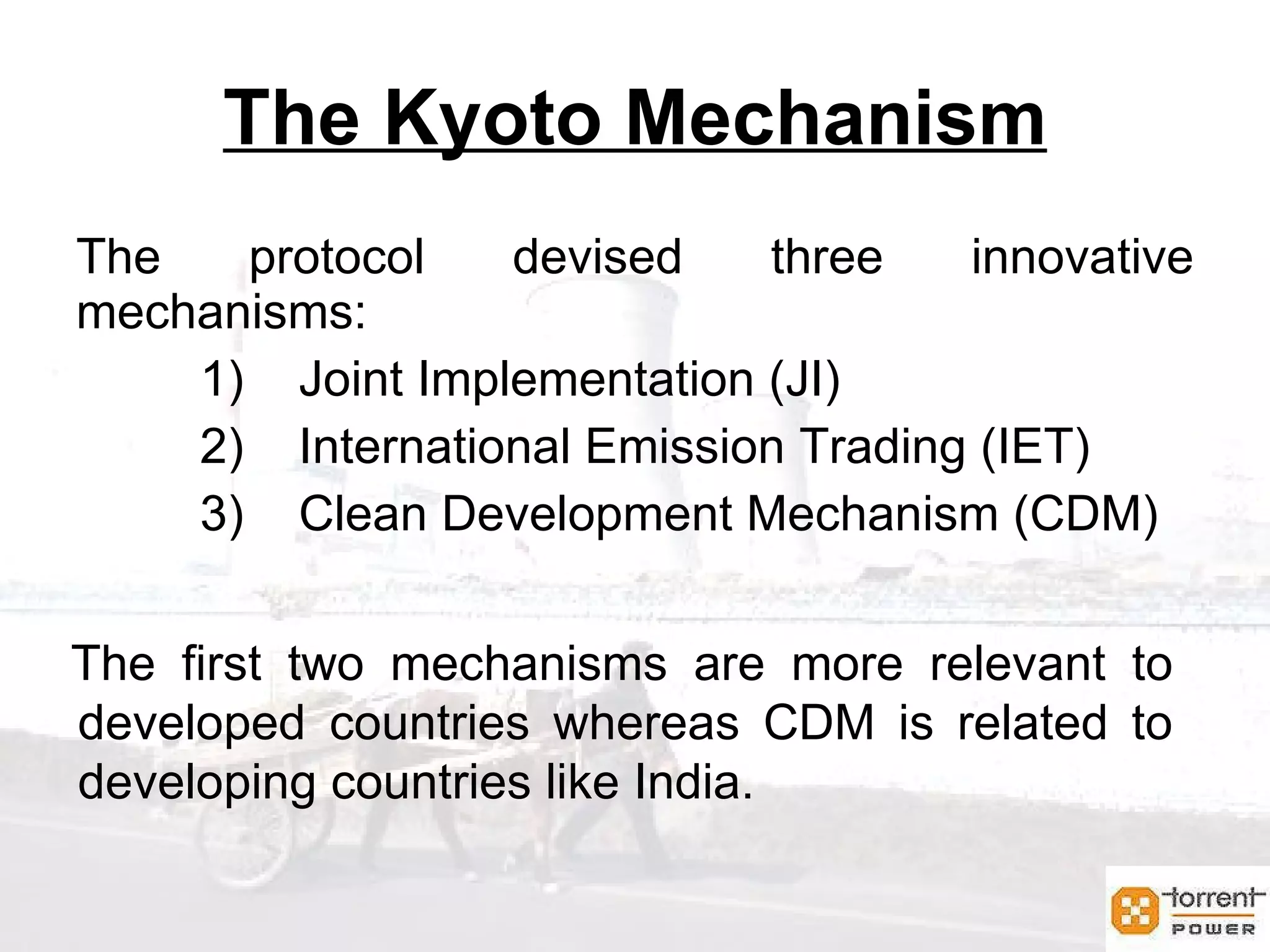 The Kyoto Mechanism

The protocol devised three innovative mechanisms:

1) Joint Implementation (JI)
2) International Emission Trading (IET)
3) Clean Development Mechanism (CDM)

The first two mechanisms are more relevant to developed countries whereas CDM is related to developing countries like India.

torrent POWER